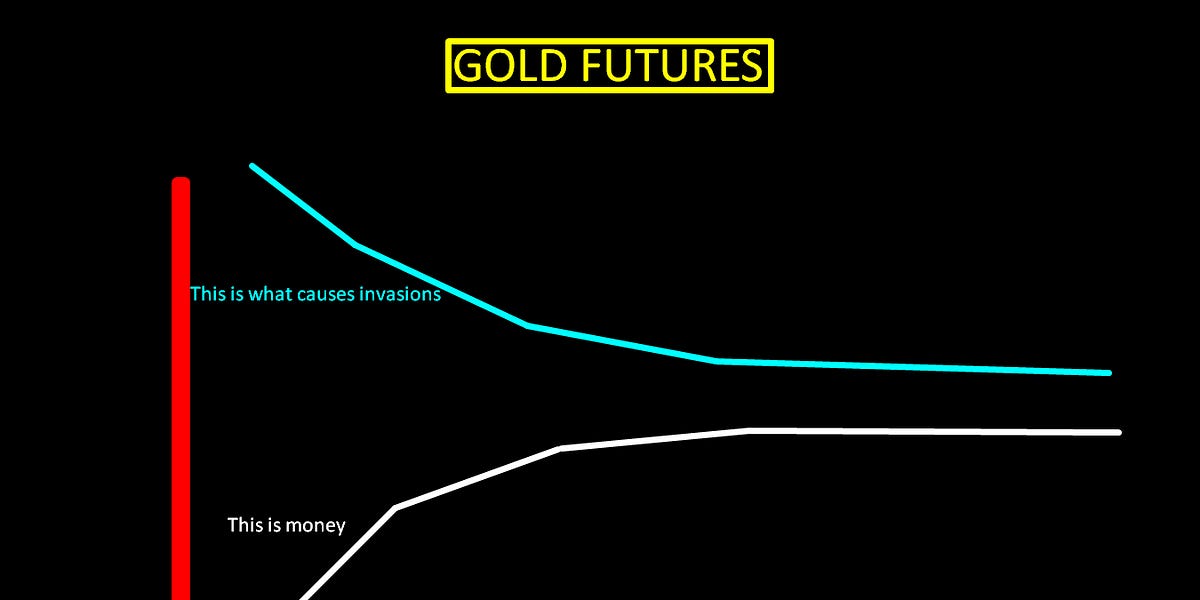 GOLD FUTURES

This is what causes invasions

This is money